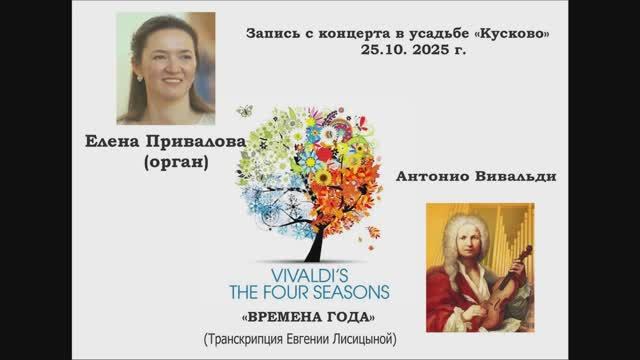 Запись с концерта в усадьбе «Кусково»
25.10. 2025 г.

Елена Привалова
(орган)

Антонио Вивальди

VIVALDI'S
THE FOUR SEASONS

«ВРЕМЕНА ГОДА»
(Транскрипция Евгении Лисицыной)